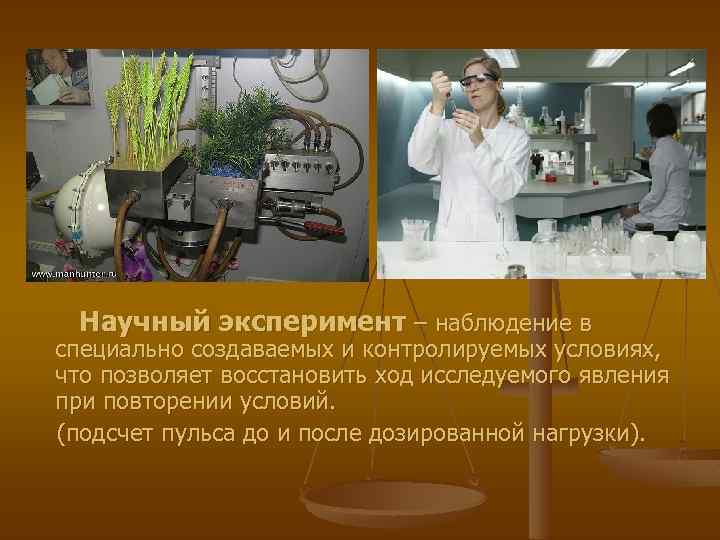 www.manhunter.ru

Научный эксперимент – наблюдение в специально создаваемых и контролируемых условиях, что позволяет восстановить ход исследуемого явления при повторении условий.

(подсчет пульса до и после дозированной нагрузки).